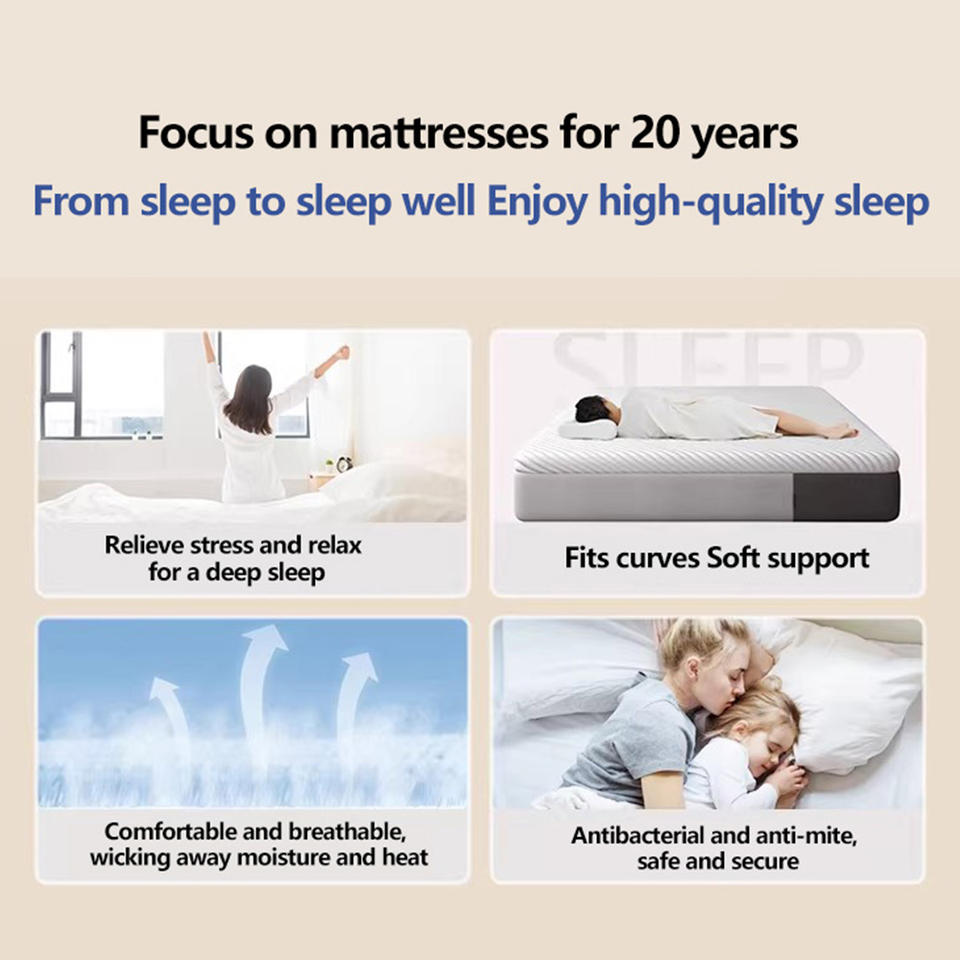 Focus on mattresses for 20 years

From sleep to sleep well Enjoy high-quality sleep

Relieve stress and relax for a deep sleep

SLEEP

Fits curves Soft support

Comfortable and breathable, wicking away moisture and heat

Antibacterial and anti-mite, safe and secure